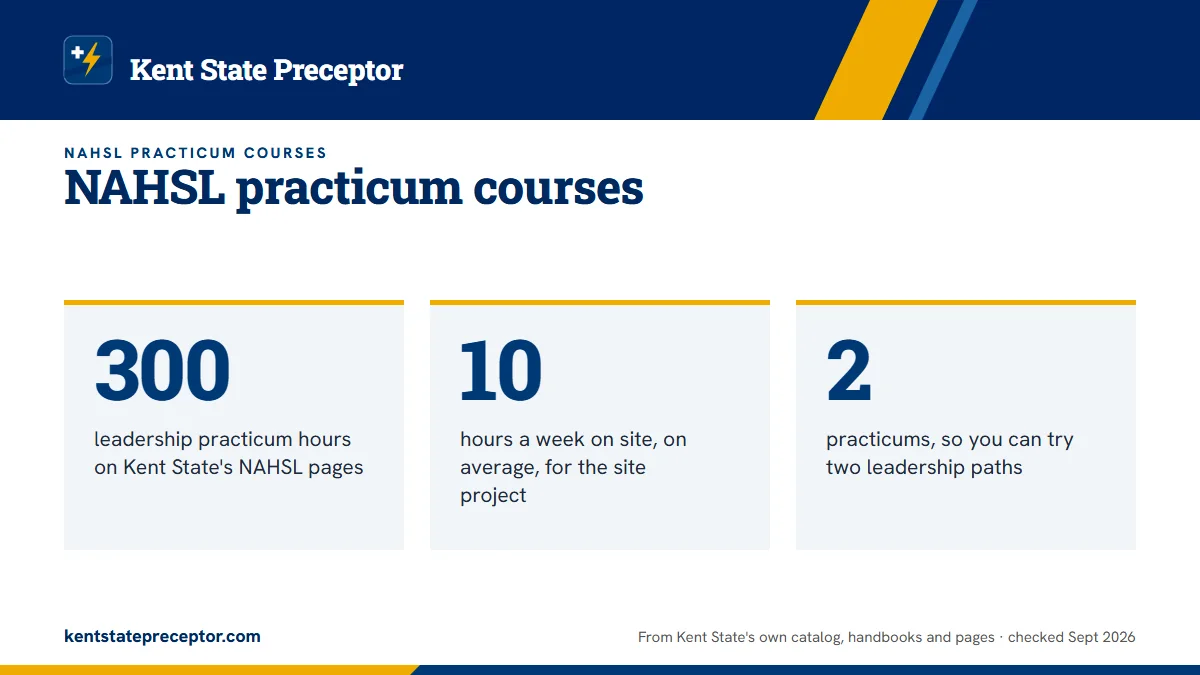 Kent State Preceptor

NAHSL PRACTICUM COURSES

NAHSL practicum courses

300

leadership practicum hours on Kent State's NAHSL pages

10

hours a week on site, on average, for the site project

2

practicums, so you can try two leadership paths

kentstatepreceptor.com

From Kent State's own catalog, handbooks and pages · checked Sept 2026